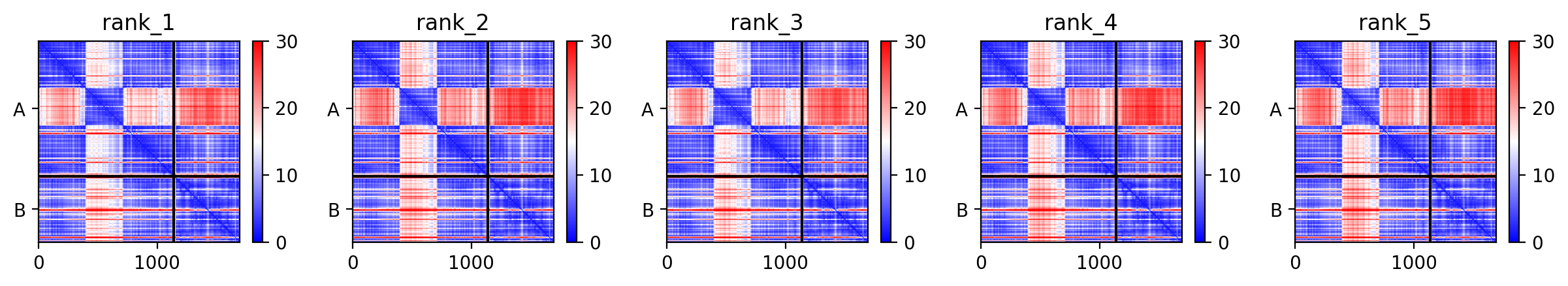 rank_1

A

B

0 1000

30
20
10
0

rank_2

A

B

0 1000

30
20
10
0

rank_3

A

B

0 1000

30
20
10
0

rank_4

A

B

0 1000

30
20
10
0

rank_5

A

B

0 1000

30
20
10
0